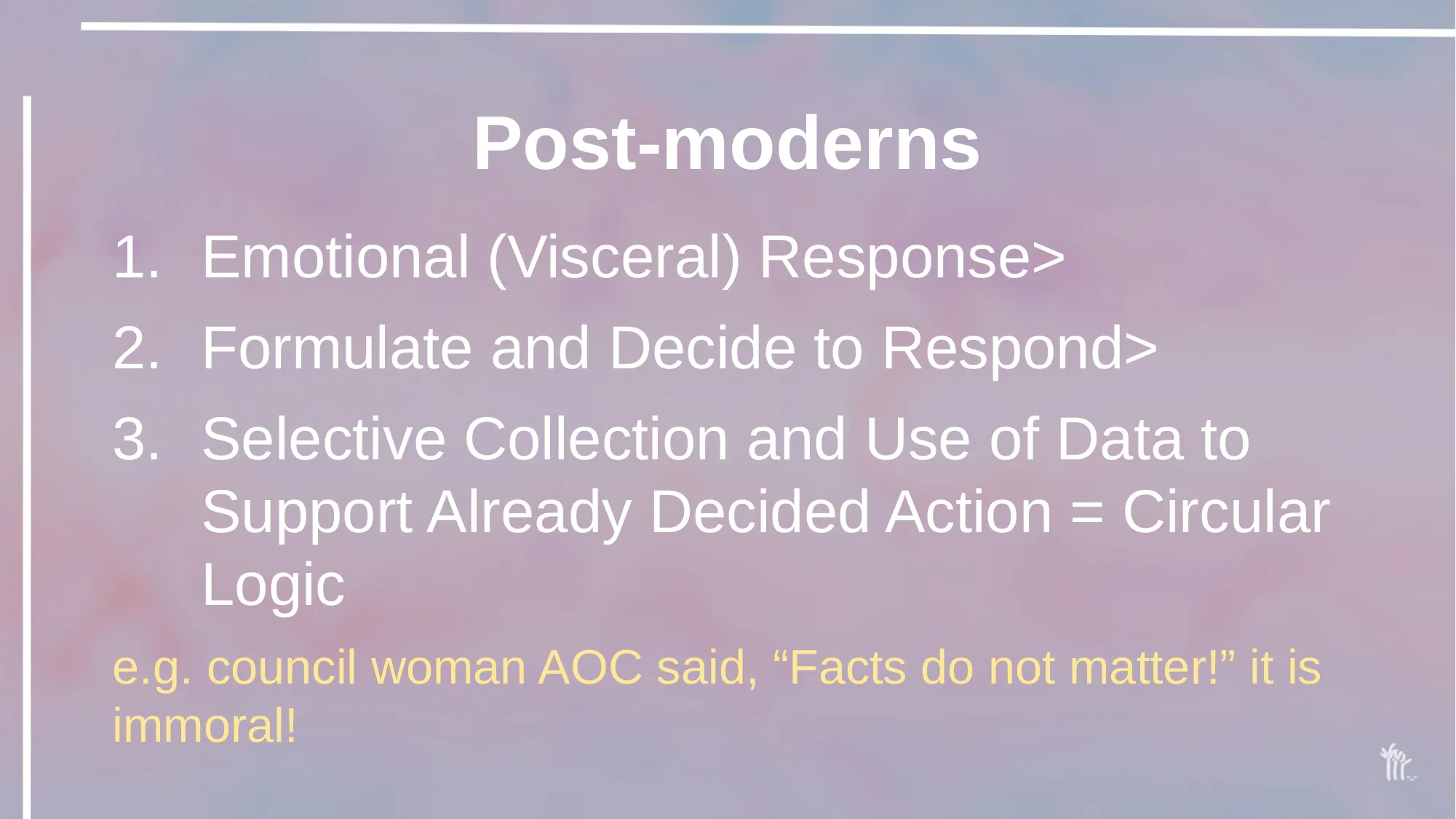 Post-moderns

1. Emotional (Visceral) Response>
2. Formulate and Decide to Respond>
3. Selective Collection and Use of Data to Support Already Decided Action = Circular Logic

e.g. council woman AOC said, “Facts do not matter!” it is immoral!